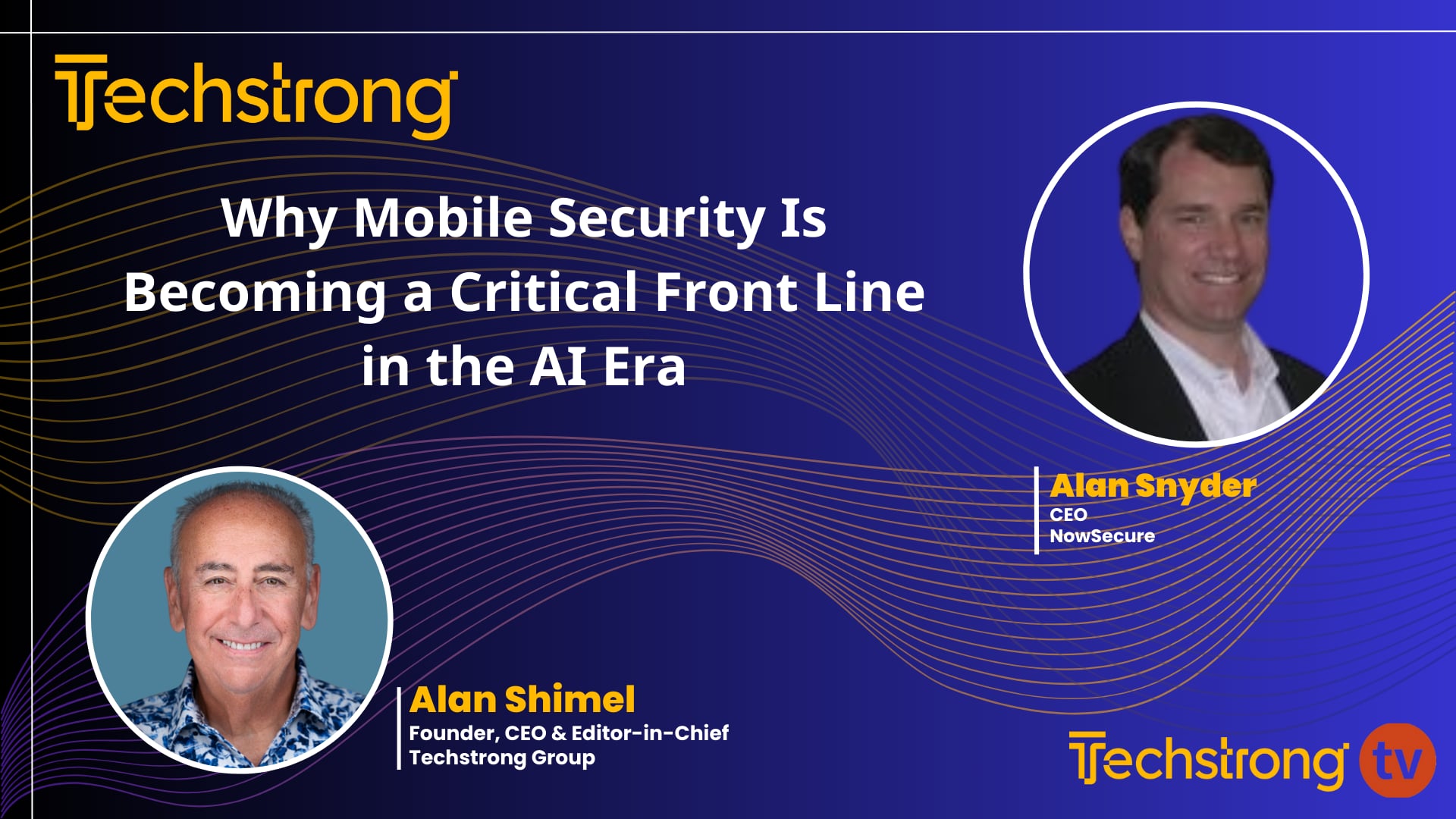 Techstrong

Why Mobile Security Is Becoming a Critical Front Line in the AI Era

Alan Snyder
CEO
NowSecure

Alan Shimel
Founder, CEO & Editor-in-Chief
Techstrong Group

Techstrong tv